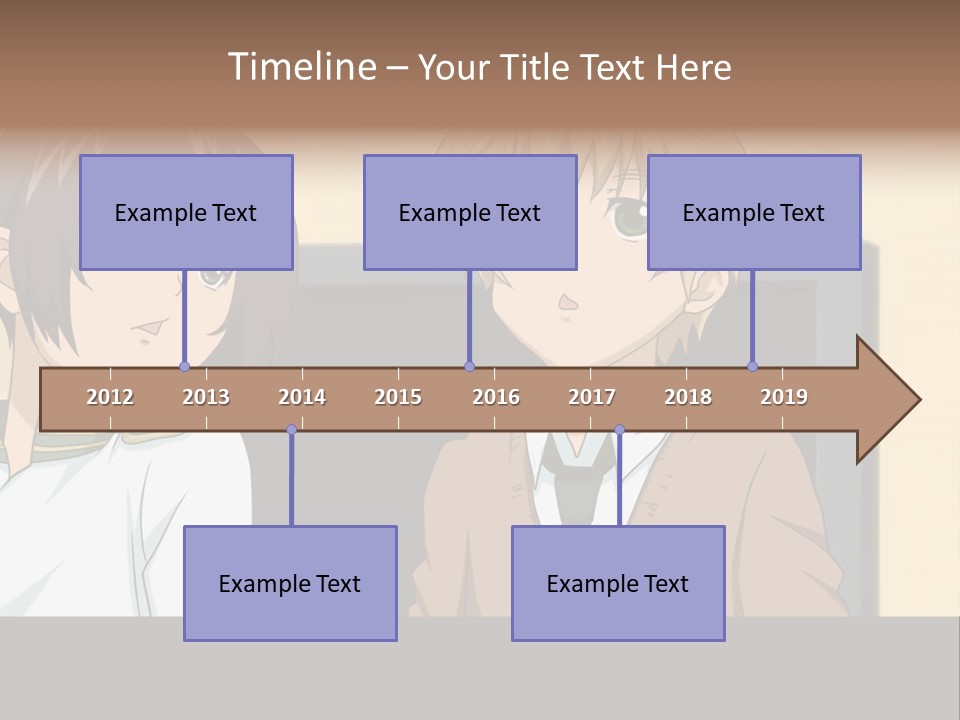 Timeline – Your Title Text Here

Example Text

Example Text

Example Text

2012 2013 2014 2015 2016 2017 2018 2019

Example Text

Example Text